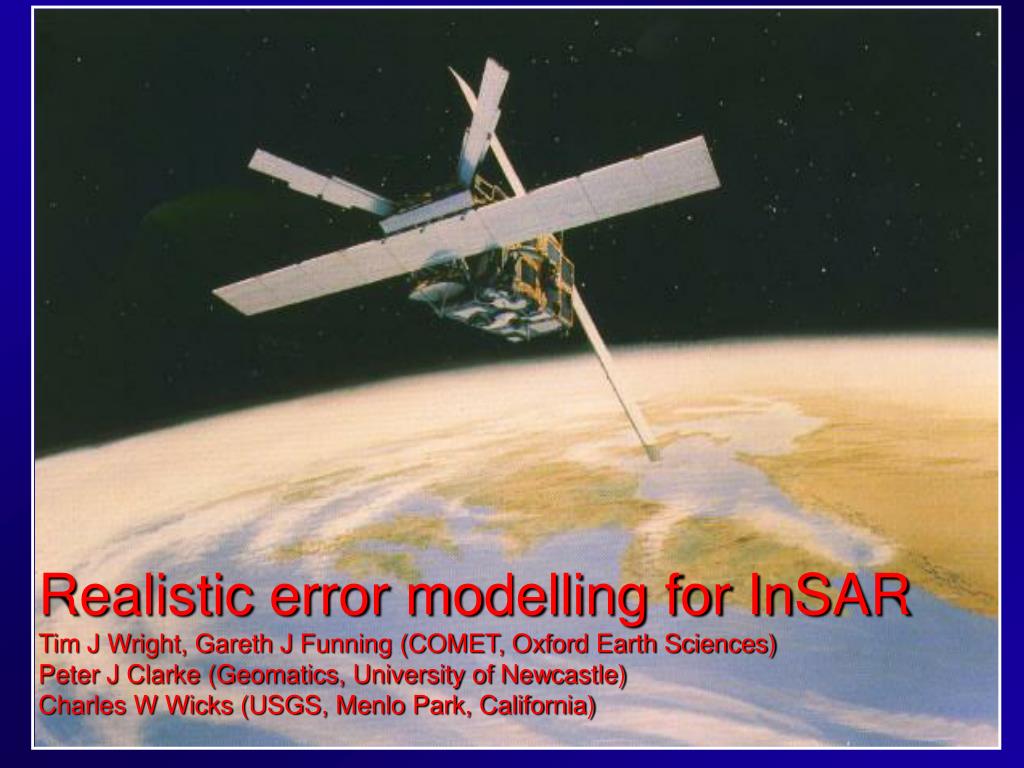 Realistic error modelling for InSAR
Tim J Wright, Gareth J Funning (COMET, Oxford Earth Sciences)
Peter J Clarke (Geomatics, University of Newcastle)
Charles W Wicks (USGS, Menlo Park, California)